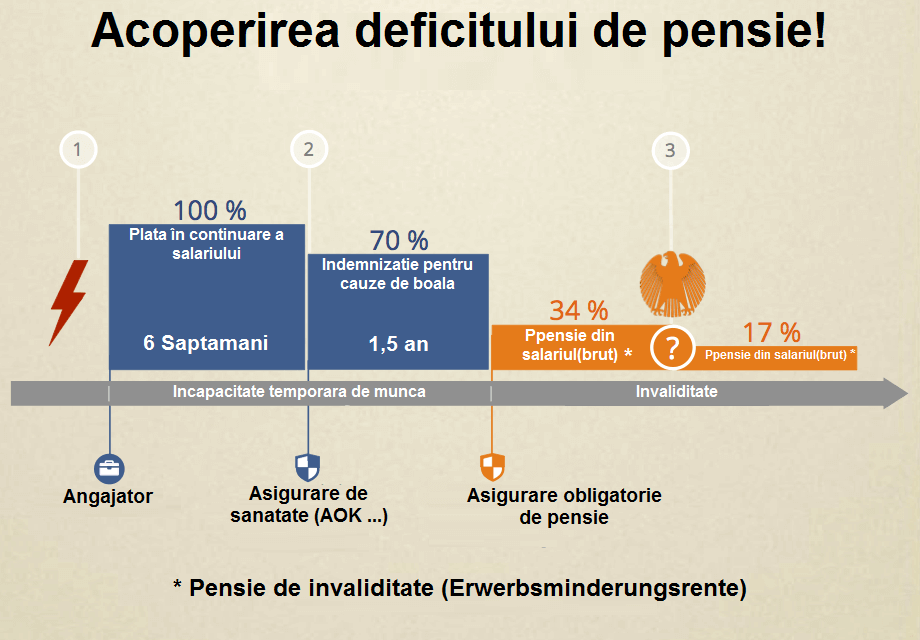 Acoperirea deficitului de pensie!

1

2

3

100 %

Plata în continuare a salariului

6 Saptamani

70 %

Indemnizatie pentru cauze de boala

1,5 an

34 %

Ppensie din salariul(brut) *

?

17 %

Ppensie din salariul(brut) *

Incapacitate temporara de munca

Invaliditate

Angajator

Asigurare de sanatate (AOK ...)

Asigurare obligatorie de pensie

* Pensie de invaliditate (Erwerbsminderungsrente)